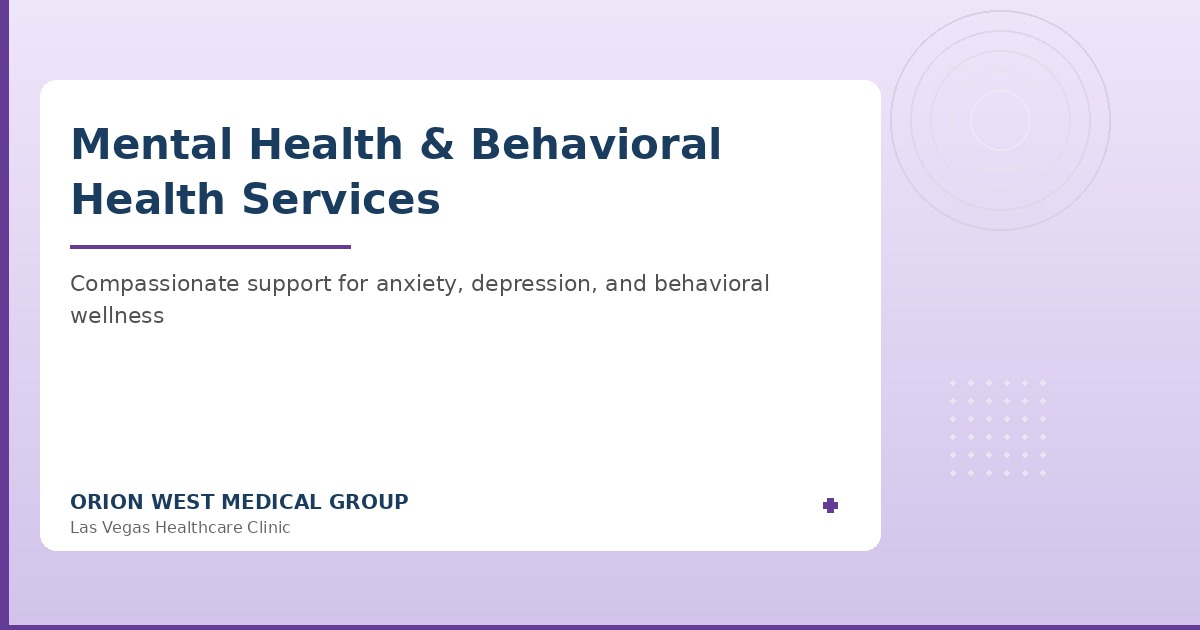 Mental Health & Behavioral Health Services

Compassionate support for anxiety, depression, and behavioral wellness

ORION WEST MEDICAL GROUP
Las Vegas Healthcare Clinic